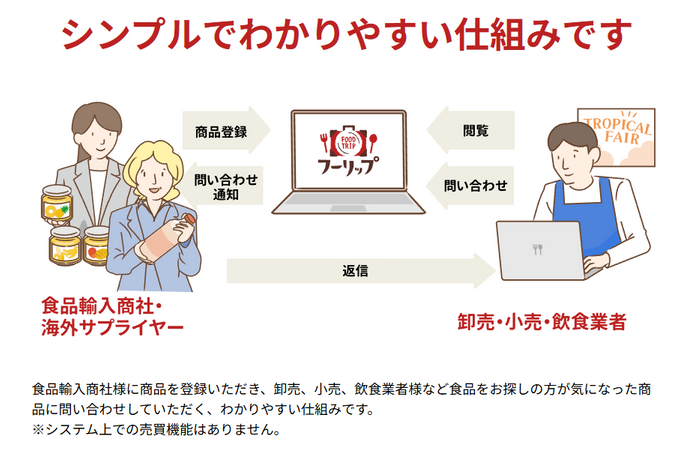 シンプルでわかりやすい仕組みです

商品登録

問い合わせ通知

FOOD TRIP
フーリップ

閲覧

問い合わせ

TROPICAL FAIR

返信

食品輸入商社・海外サプライヤー

卸売・小売・飲食業者

食品輸入商社様に商品を登録いただき、卸売、小売、飲食業者様など食品をお探しの方が気になった商品に問い合わせしていただく、わかりやすい仕組みです。
※システム上での売買機能はありません。